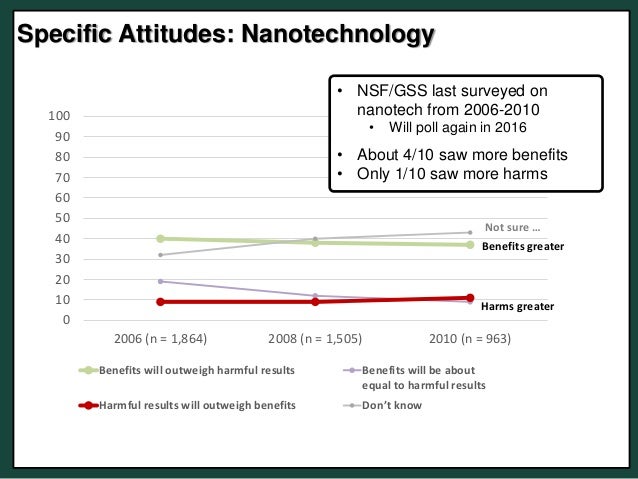 Specific Attitudes: Nanotechnology

• NSF/GSS last surveyed on nanotech from 2006-2010
• Will poll again in 2016
• About 4/10 saw more benefits
• Only 1/10 saw more harms

100
90
80
70
60
50
40
30
20
10
0

Not sure ...
Benefits greater
Harms greater

2006 (n = 1,864)
2008 (n = 1,505)
2010 (n = 963)

Benefits will outweigh harmful results
Benefits will be about equal to harmful results
Harmful results will outweigh benefits
Don't know